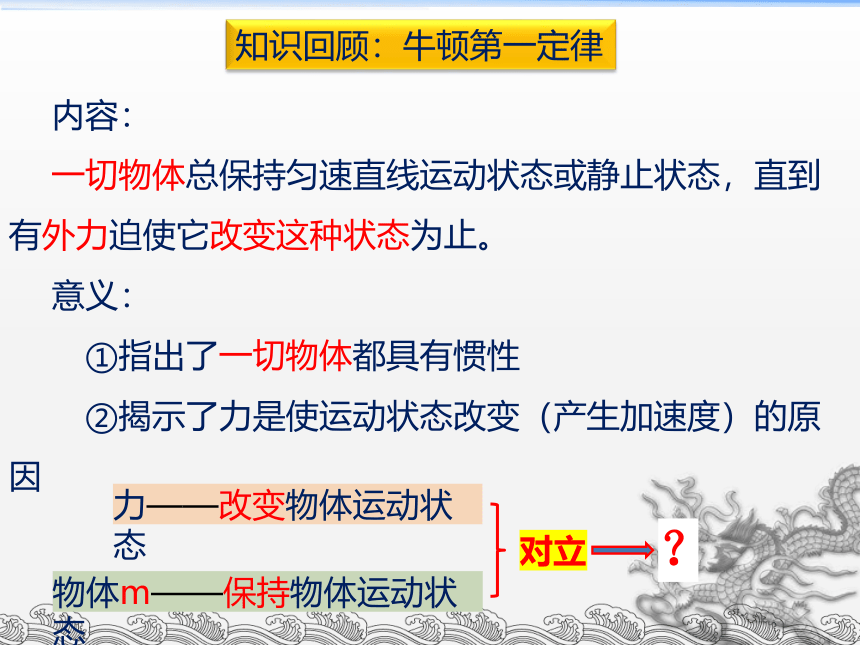 知识回顾：牛顿第一定律

内容：

一切物体总保持匀速直线运动状态或静止状态，直到有外力迫使它改变这种状态为止。

意义：

①指出了一切物体都具有惯性

②揭示了力是使运动状态改变（产生加速度）的原因

力——改变物体运动状态

物体m——保持物体运动状态

对立

？